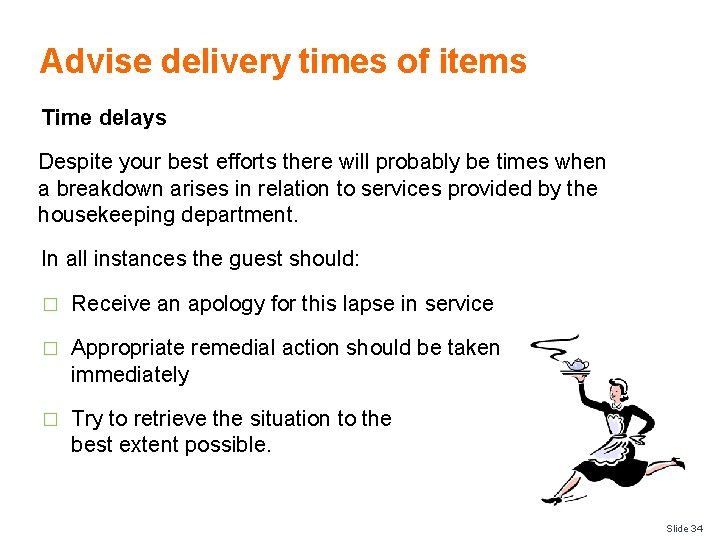 Advise delivery times of items

Time delays

Despite your best efforts there will probably be times when a breakdown arises in relation to services provided by the housekeeping department.

In all instances the guest should:

□ Receive an apology for this lapse in service

□ Appropriate remedial action should be taken immediately

□ Try to retrieve the situation to the best extent possible.

Slide 34